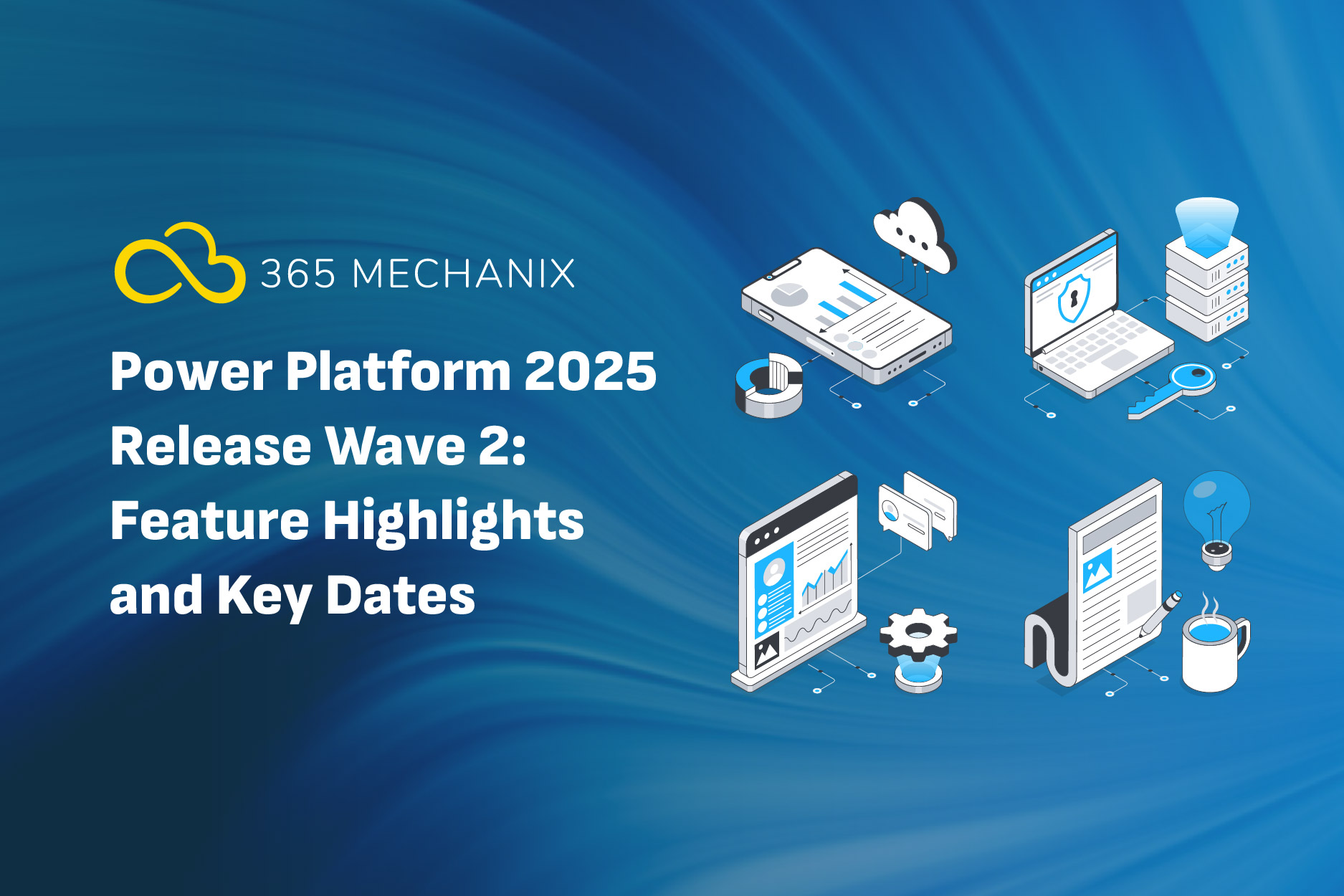 365 MECHANIX

Power Platform 2025 Release Wave 2: Feature Highlights and Key Dates